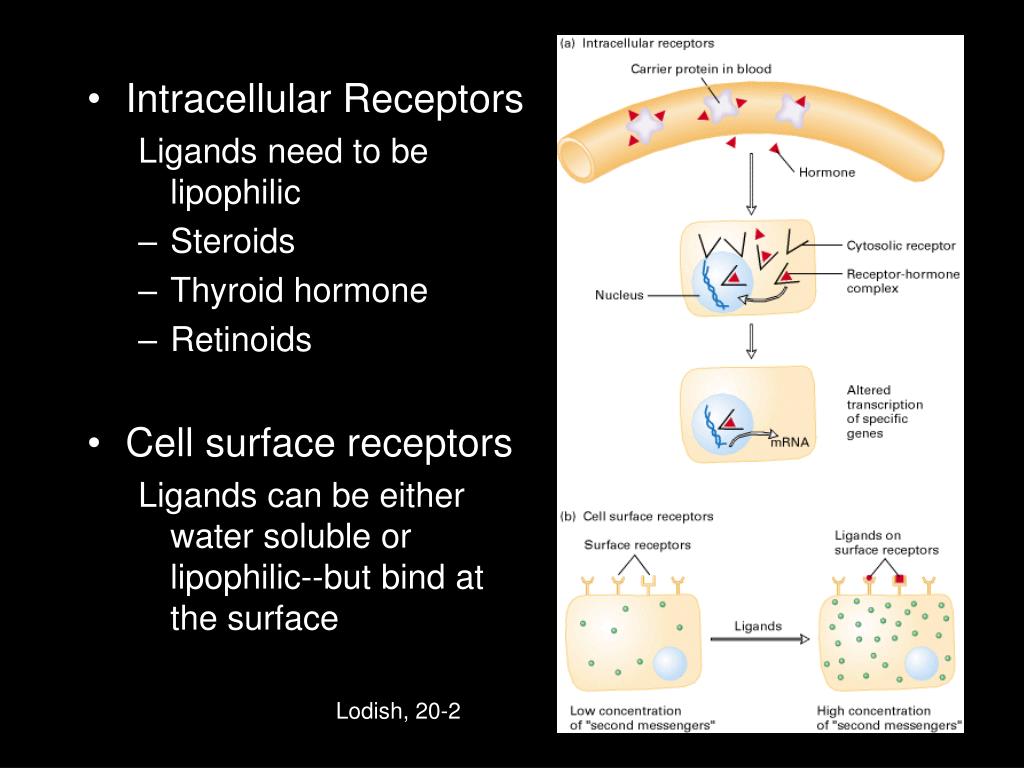 • Intracellular Receptors
Ligands need to be lipophilic
– Steroids
– Thyroid hormone
– Retinoids

• Cell surface receptors
Ligands can be either water soluble or lipophilic--but bind at the surface

Lodish, 20-2

(a) Intracellular receptors

Carrier protein in blood

Hormone

Cytosolic receptor

Receptor-hormone complex

Nucleus

Altered transcription of specific genes

mRNA

(b) Cell surface receptors

Surface receptors

Ligands on surface receptors

Ligands

Low concentration of "second messengers"

High concentration of "second messengers"